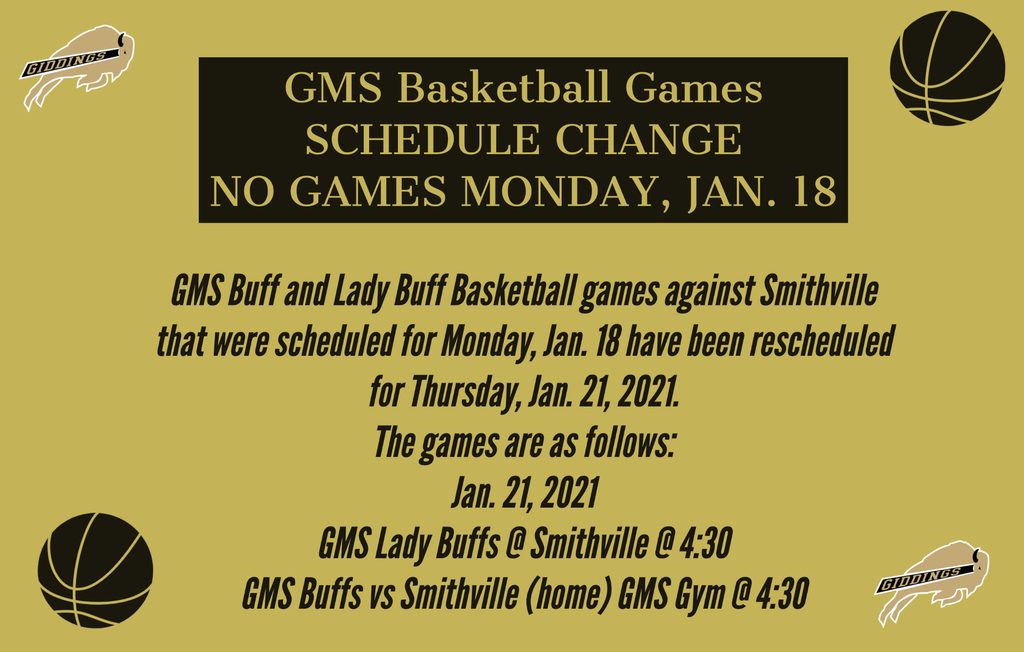 GIDDINGS

GMS Basketball Games
SCHEDULE CHANGE
NO GAMES MONDAY, JAN. 18

GMS Buff and Lady Buff Basketball games against Smithville that were scheduled for Monday, Jan. 18 have been rescheduled for Thursday, Jan. 21, 2021.
The games are as follows:
Jan. 21, 2021
GMS Lady Buffs @ Smithville @ 4:30
GMS Buffs vs Smithville (home) GMS Gym @ 4:30

GIDDINGS